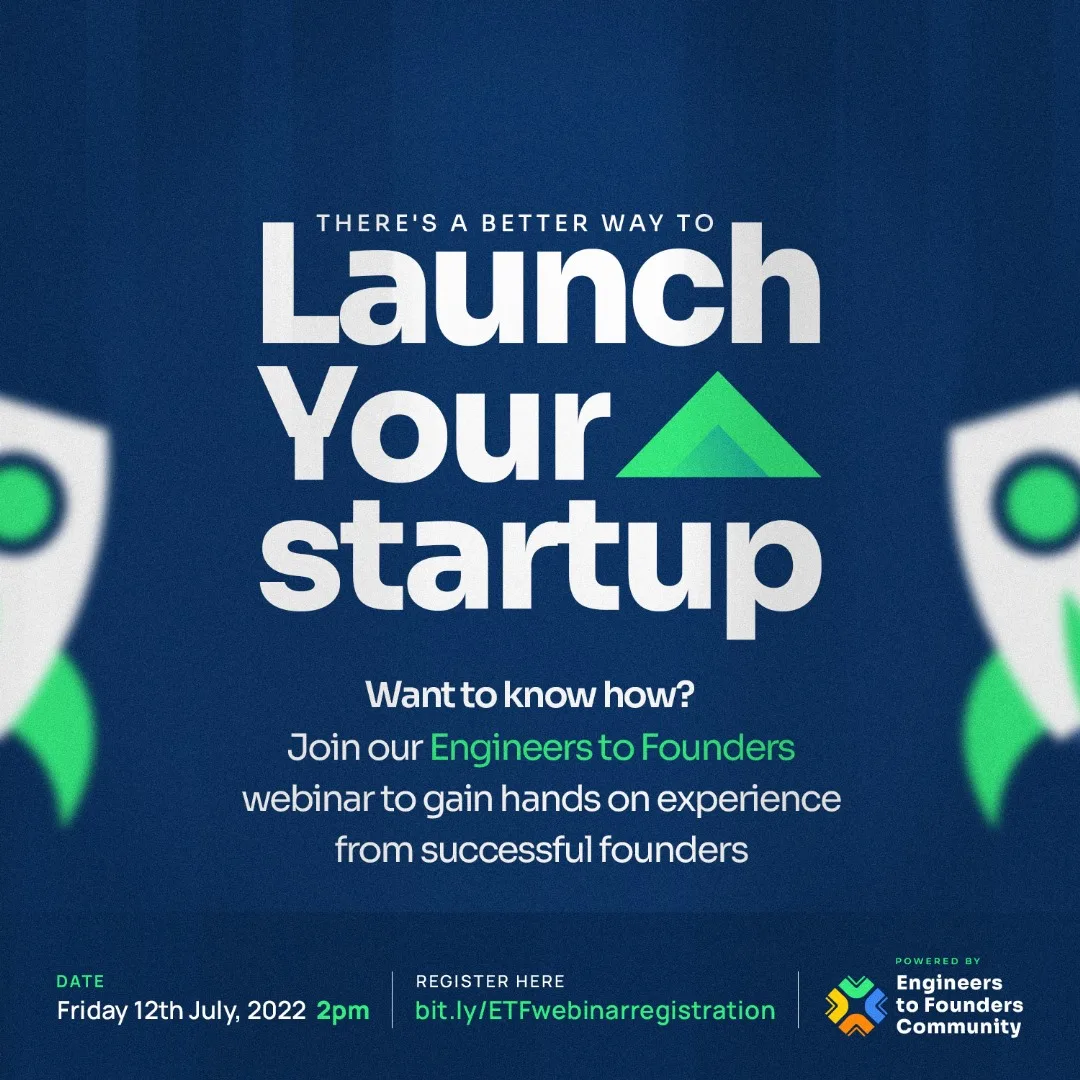 THERE'S A BETTER WAY TO
Launch Your startup

Want to know how?
Join our Engineers to Founders webinar to gain hands on experience from successful founders

DATE
Friday 12th July, 2022 2pm

REGISTER HERE
bit.ly/ETFwebinarregistration

POWERED BY
Engineers to Founders Community